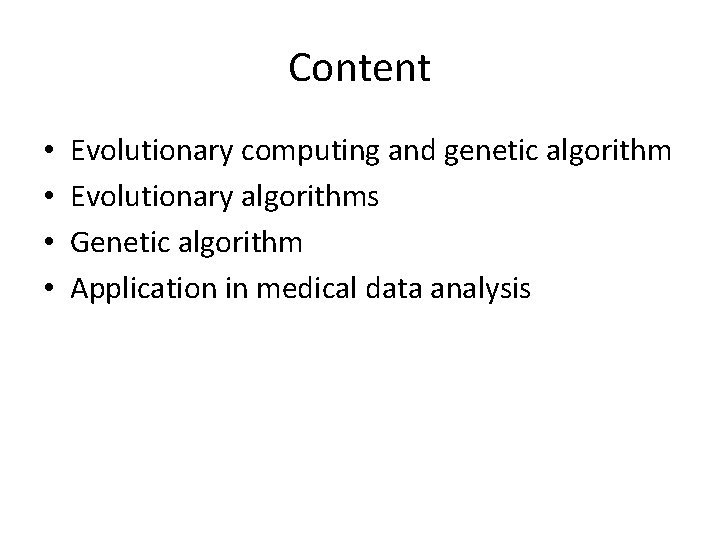 Content

• Evolutionary computing and genetic algorithm
• Evolutionary algorithms
• Genetic algorithm
• Application in medical data analysis